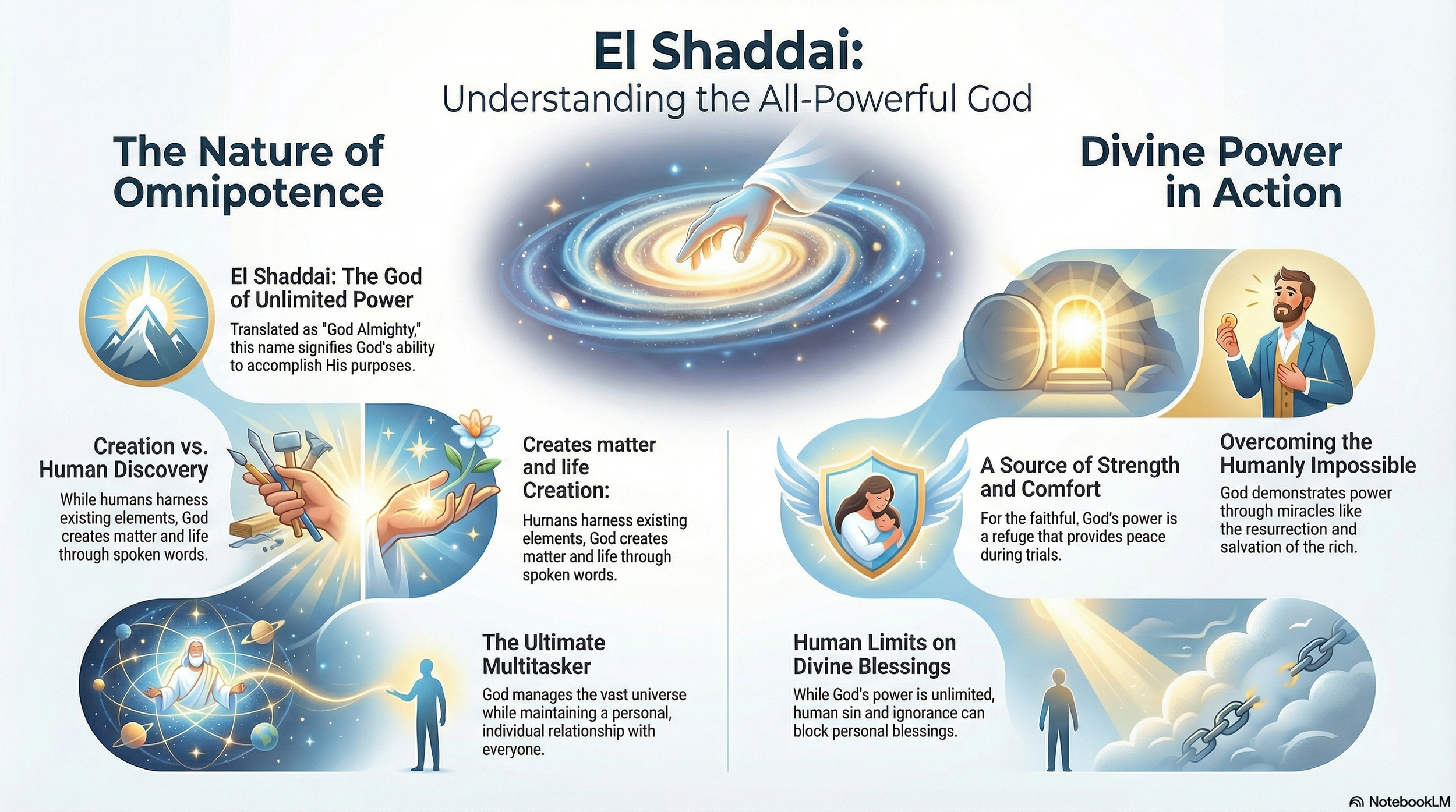 El Shaddai:
Understanding the All-Powerful God

The Nature of Omnipotence

El Shaddai: The God of Unlimited Power

Translated as "God Almighty," this name signifies God's ability to accomplish His purposes.

Creation vs. Human Discovery

While humans harness existing elements, God creates matter and life through spoken words.

Creates matter and life Creation:

Humans harness existing elements, God creates matter and life through spoken words.

The Ultimate Multitasker

God manages the vast universe while maintaining a personal, individual relationship with everyone.

Divine Power in Action

A Source of Strength and Comfort

For the faithful, God's power is a refuge that provides peace during trials.

Overcoming the Humanly Impossible

God demonstrates power through miracles like the resurrection and salvation of the rich.

Human Limits on Divine Blessings

While God's power is unlimited, human sin and ignorance can block personal blessings.

NotebookLM